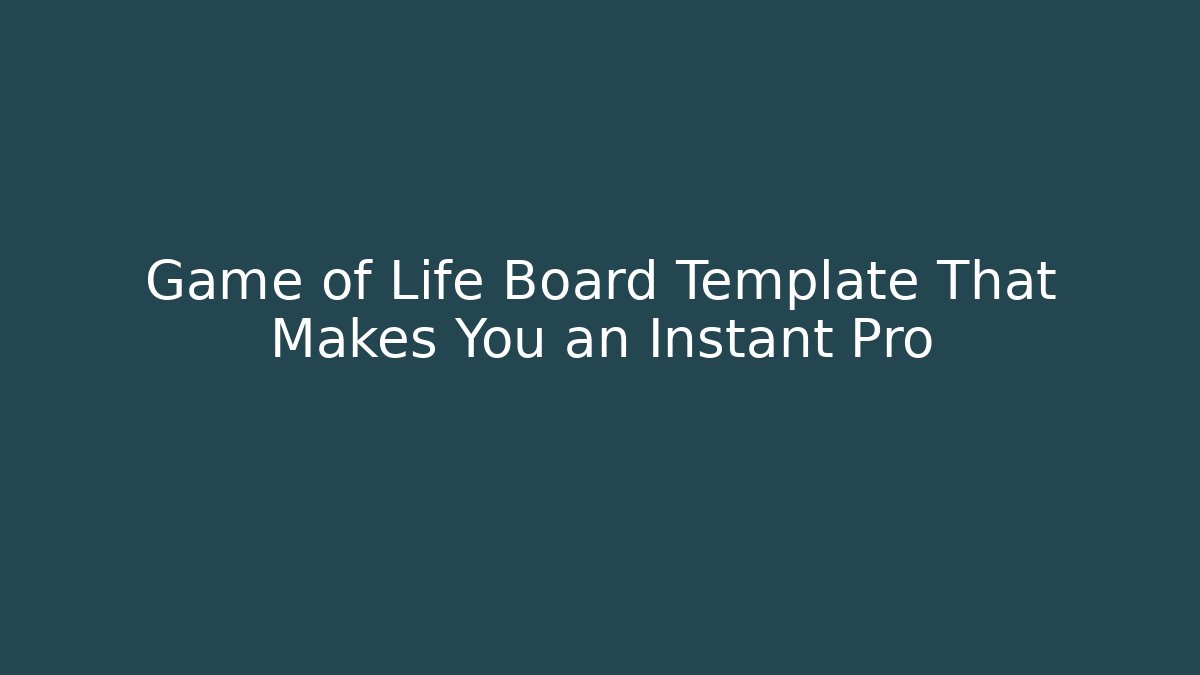 Game of Life Board Template That Makes You an Instant Pro